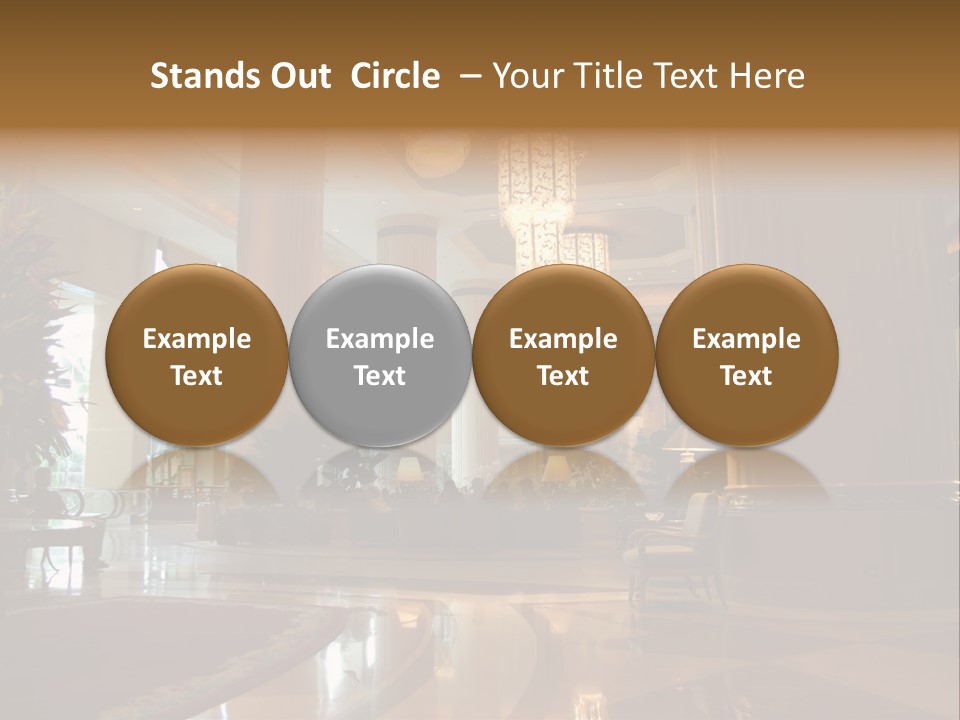 Stands Out Circle – Your Title Text Here

Example Text

Example Text

Example Text

Example Text